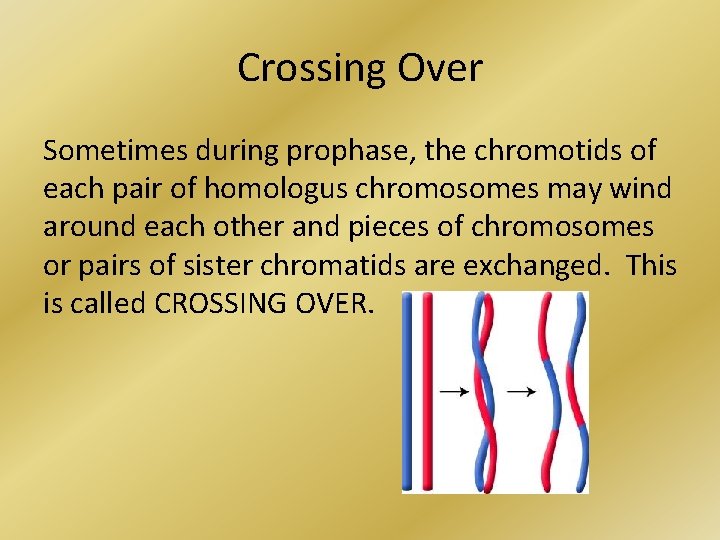 Crossing Over

Sometimes during prophase, the chromotids of each pair of homologus chromosomes may wind around each other and pieces of chromosomes or pairs of sister chromatids are exchanged. This is called CROSSING OVER.